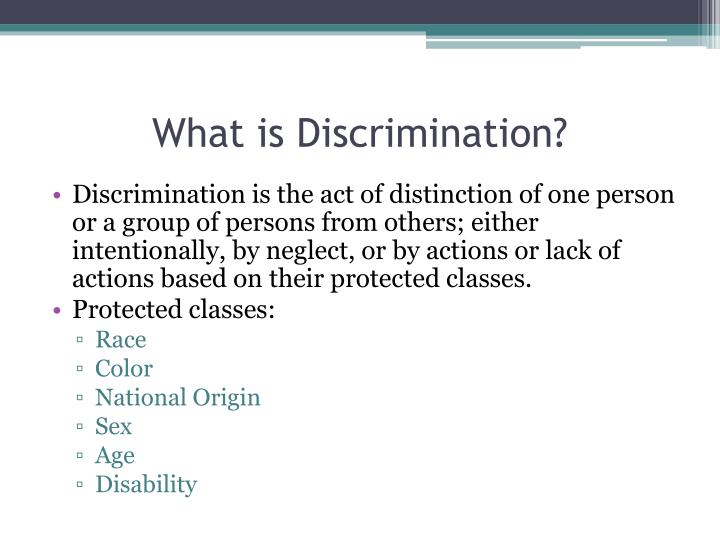 What is Discrimination?

• Discrimination is the act of distinction of one person or a group of persons from others; either intentionally, by neglect, or by actions or lack of actions based on their protected classes.
• Protected classes:
▫ Race
▫ Color
▫ National Origin
▫ Sex
▫ Age
▫ Disability